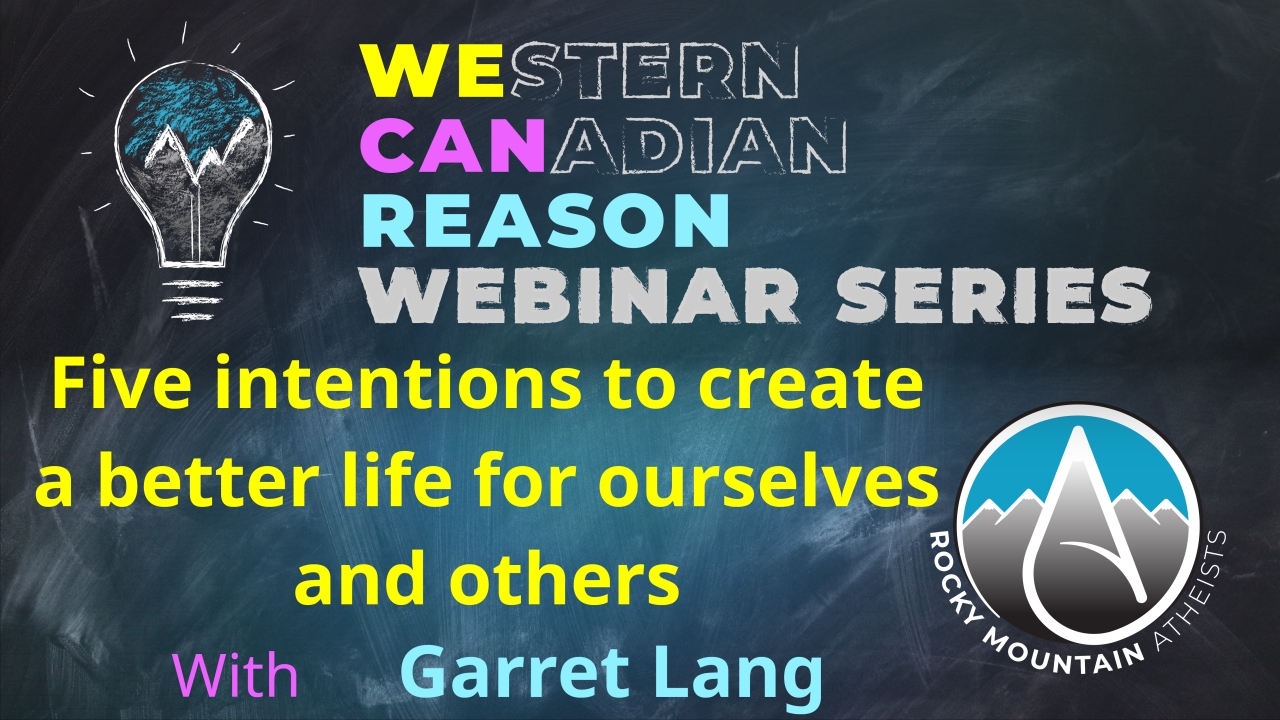 WESTERN
CANADIAN
REASON
WEBINAR SERIES

Five intentions to create a better life for ourselves and others

With Garret Lang

ROCKY MOUNTAIN ATHEISTS